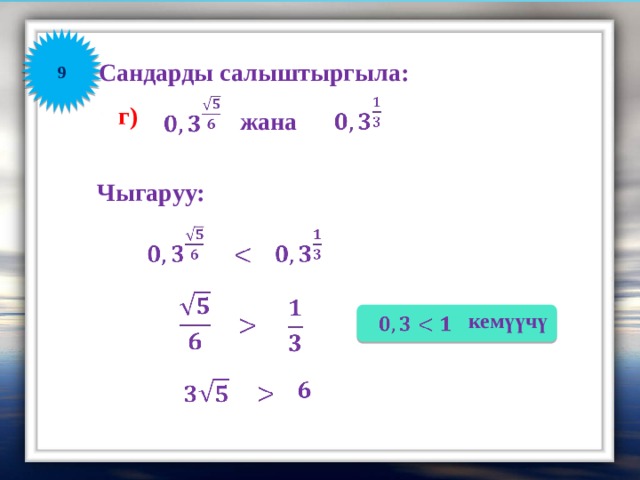 9

Сандарды салыштыргыла:

г) $0,3^{\frac{\sqrt{5}}{6}}$ жана $0,3^{\frac{1}{3}}$

Чыгаруу:

$0,3^{\frac{\sqrt{5}}{6}} < 0,3^{\frac{1}{3}}$

$\frac{\sqrt{5}}{6} > \frac{1}{3}$

$0,3 < 1$ кемүүчү

$3\sqrt{5} > 6$